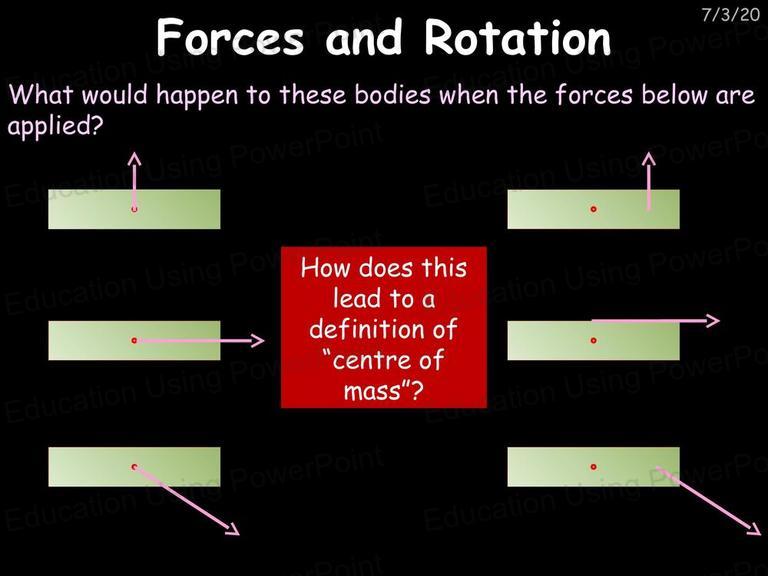 7/3/20

Forces and Rotation

What would happen to these bodies when the forces below are applied?

How does this lead to a definition of "centre of mass"?

Education Using PowerPoint